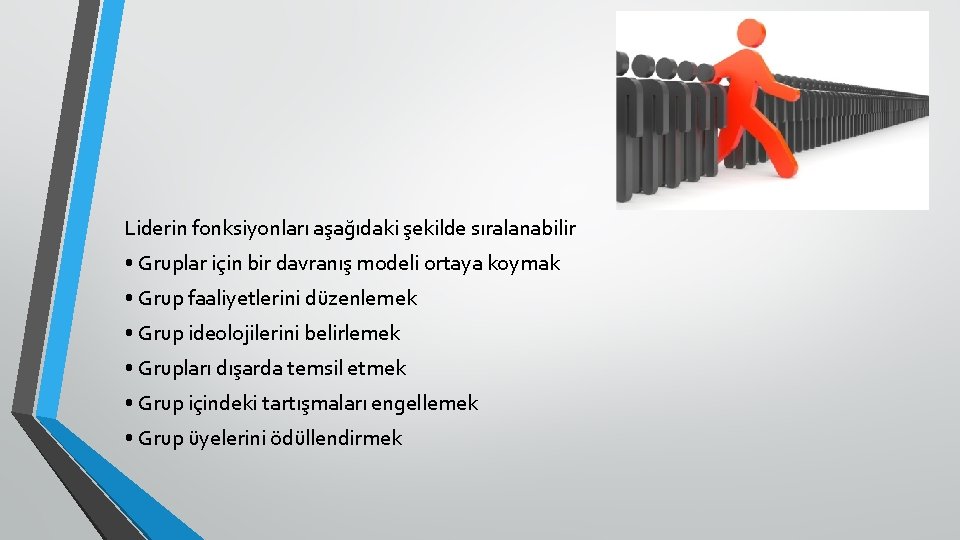 Liderin fonksiyonları aşağıdaki şekilde sıralanabilir
• Gruplar için bir davranış modeli ortaya koymak
• Grup faaliyetlerini düzenlemek
• Grup ideolojilerini belirlemek
• Grupları dışarda temsil etmek
• Grup içindeki tartışmaları engellemek
• Grup üyelerini ödüllendirmek